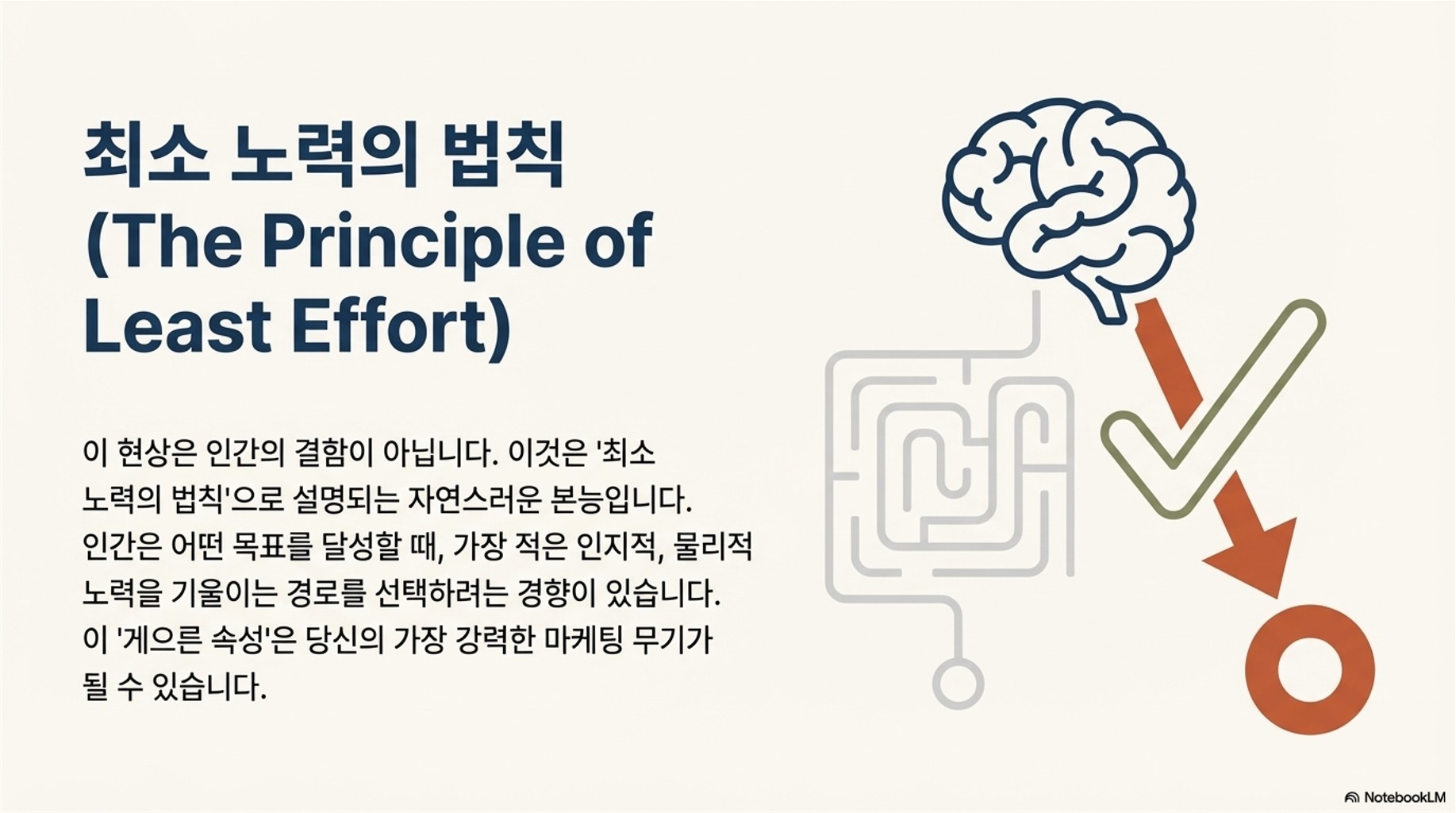 최소 노력의 법칙 (The Principle of Least Effort)

이 현상은 인간의 결함이 아닙니다. 이것은 '최소 노력의 법칙'으로 설명되는 자연스러운 본능입니다. 인간은 어떤 목표를 달성할 때, 가장 적은 인지적, 물리적 노력을 기울이는 경로를 선택하려는 경향이 있습니다. 이 '게으른 속성'은 당신의 가장 강력한 마케팅 무기가 될 수 있습니다.

NotebookLM